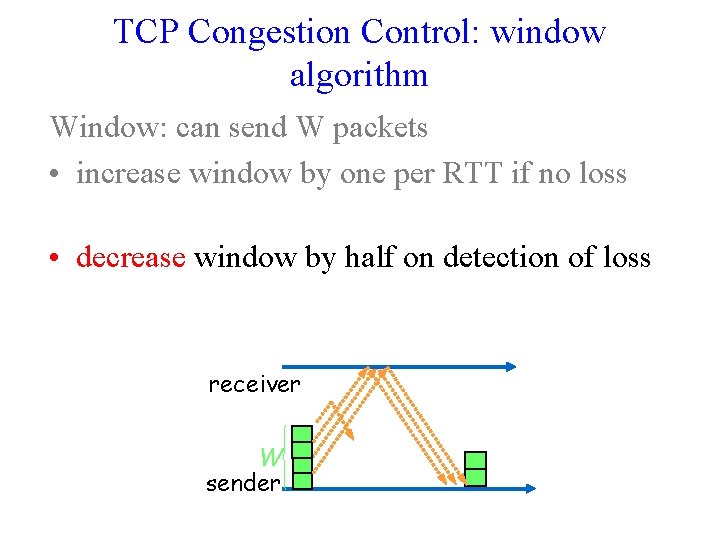 TCP Congestion Control: window algorithm

Window: can send W packets

• increase window by one per RTT if no loss

• decrease window by half on detection of loss

receiver

W

sender